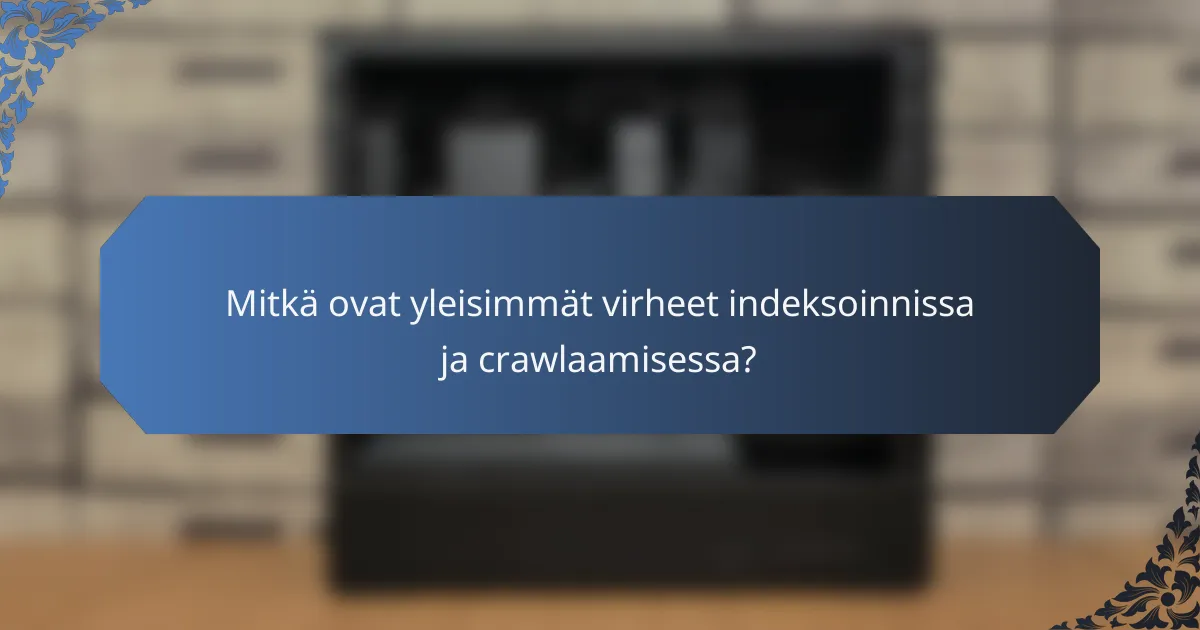 Mitkä ovat yleisimmät virheet indeksoinnissa ja crawlaamisessa?